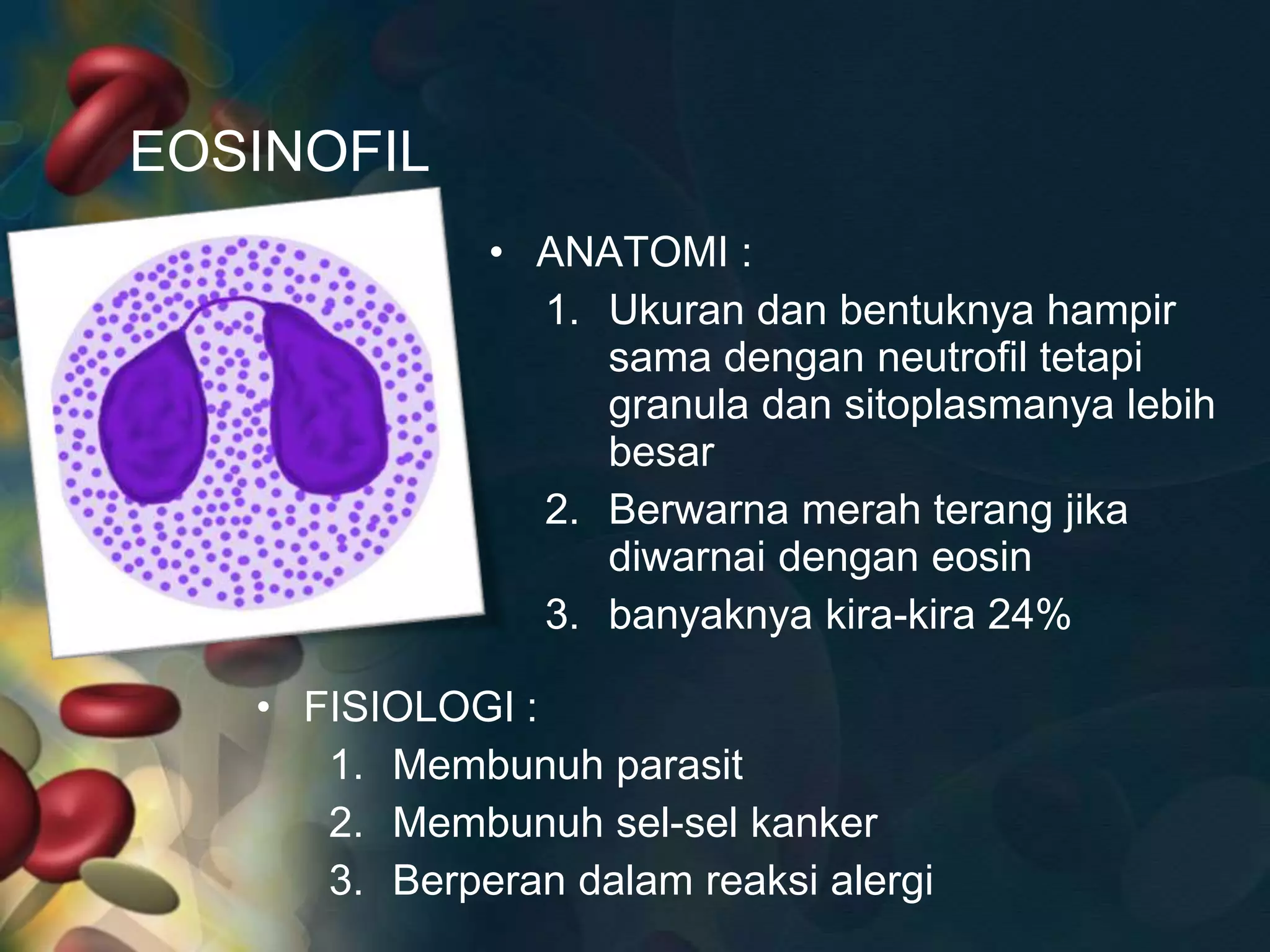 EOSINOFIL

• ANATOMI :
1. Ukuran dan bentuknya hampir sama dengan neutrofil tetapi granula dan sitoplasmanya lebih besar
2. Berwarna merah terang jika diwarnai dengan eosin
3. banyaknya kira-kira 24%

• FISIOLOGI :
1. Membunuh parasit
2. Membunuh sel-sel kanker
3. Berperan dalam reaksi alergi